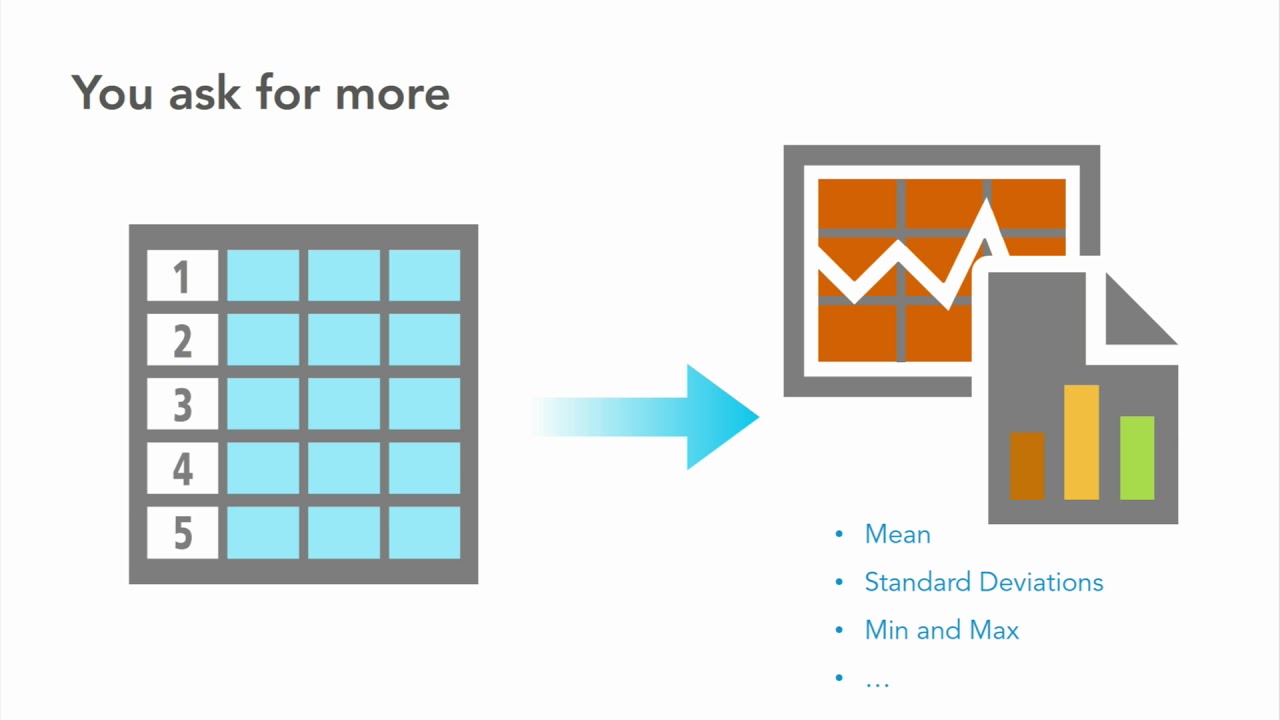 You ask for more

1
2
3
4
5

• Mean
• Standard Deviations
• Min and Max
• …